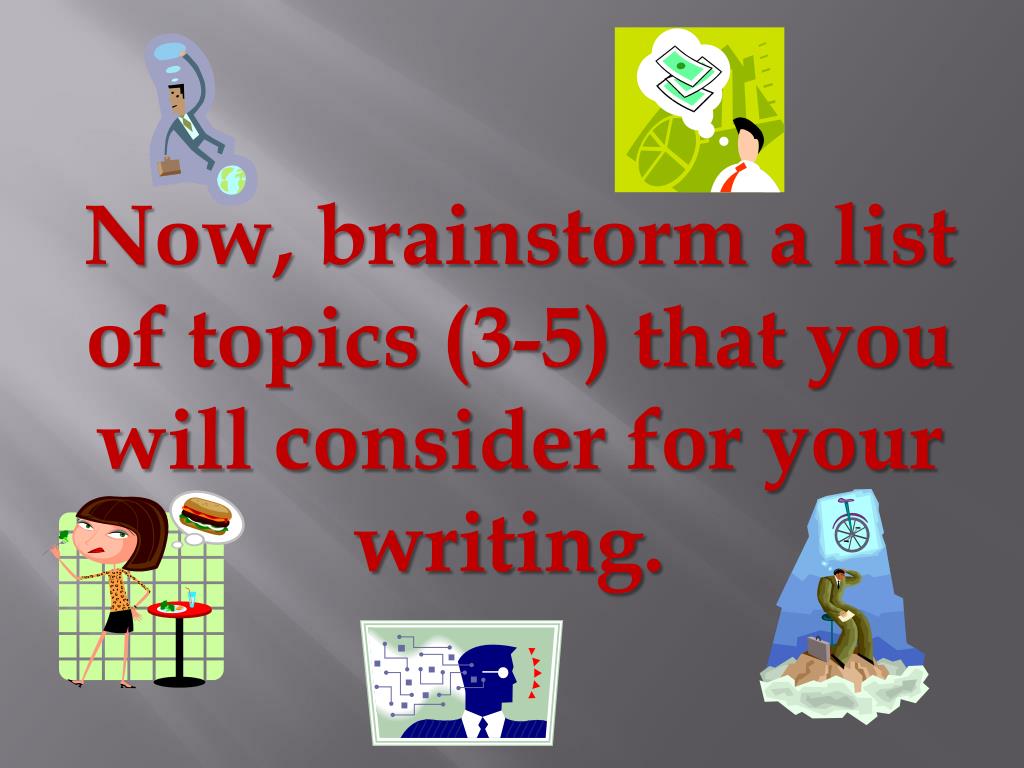 Now, brainstorm a list of topics (3-5) that you will consider for your writing.